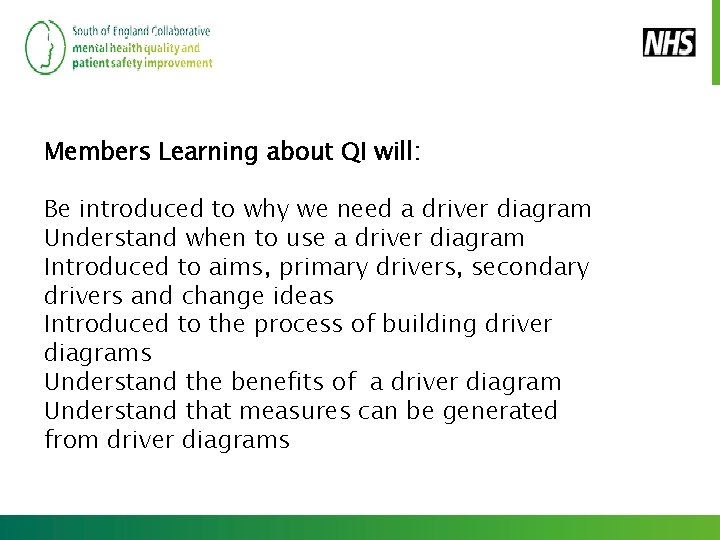 South of England Collaborative
mental health quality and
patient safety improvement

NHS

Members Learning about QI will:

Be introduced to why we need a driver diagram
Understand when to use a driver diagram
Introduced to aims, primary drivers, secondary drivers and change ideas
Introduced to the process of building driver diagrams
Understand the benefits of a driver diagram
Understand that measures can be generated from driver diagrams